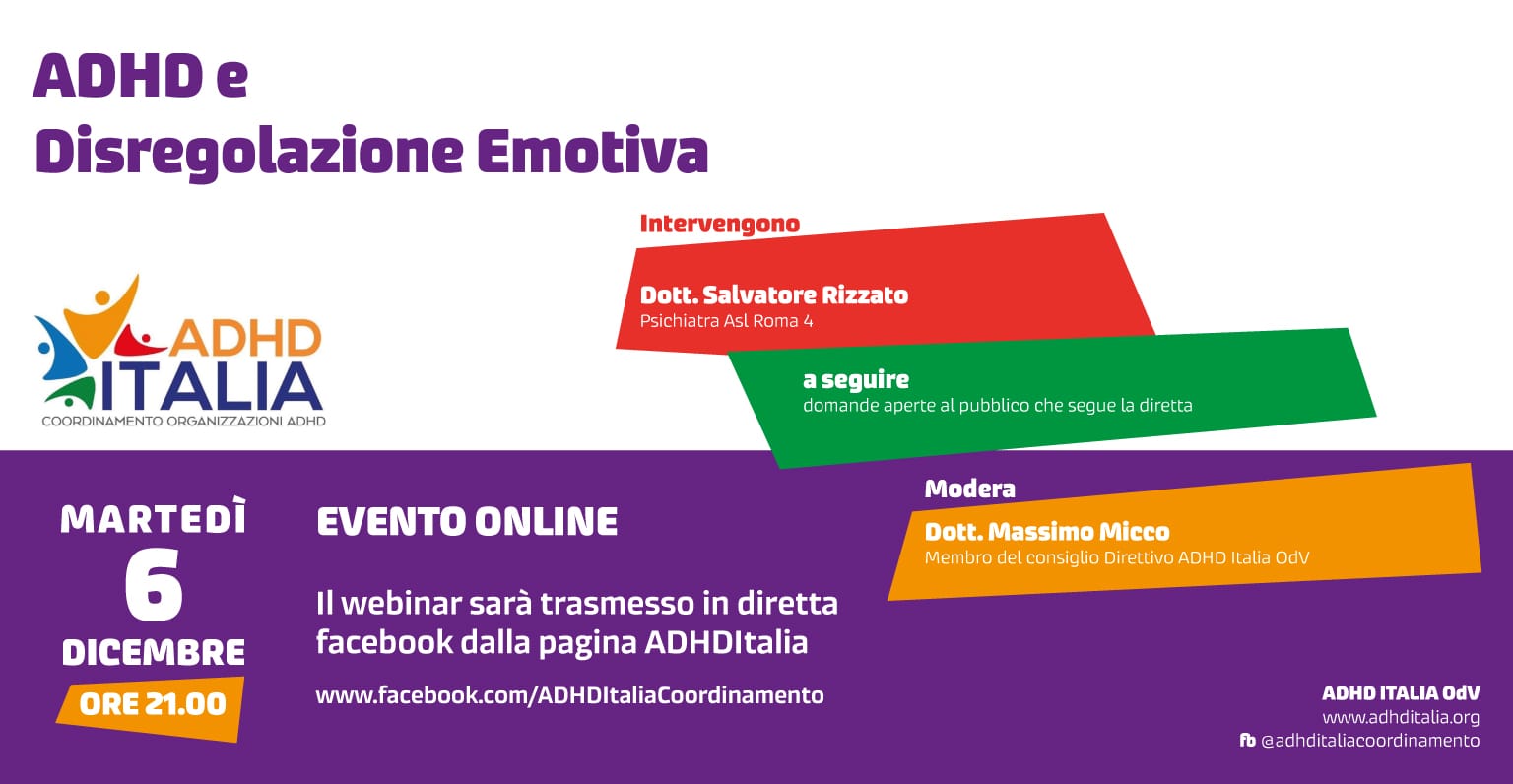 ADHD e
Disregolazione Emotiva

ADHD ITALIA
COORDINAMENTO ORGANIZZAZIONI ADHD

Intervengono

Dott. Salvatore Rizzato
Psichiatra Asl Roma 4

a seguire
domande aperte al pubblico che segue la diretta

Modera
Dott. Massimo Micco
Membro del consiglio Direttivo ADHD Italia OdV

MARTEDÌ
6
DICEMBRE
ORE 21.00

EVENTO ONLINE

Il webinar sarà trasmesso in diretta facebook dalla pagina ADHDItalia

www.facebook.com/ADHDItaliaCoordinamento

ADHD ITALIA OdV
www.adhditalia.org
fb @adhditaliacoordinamento